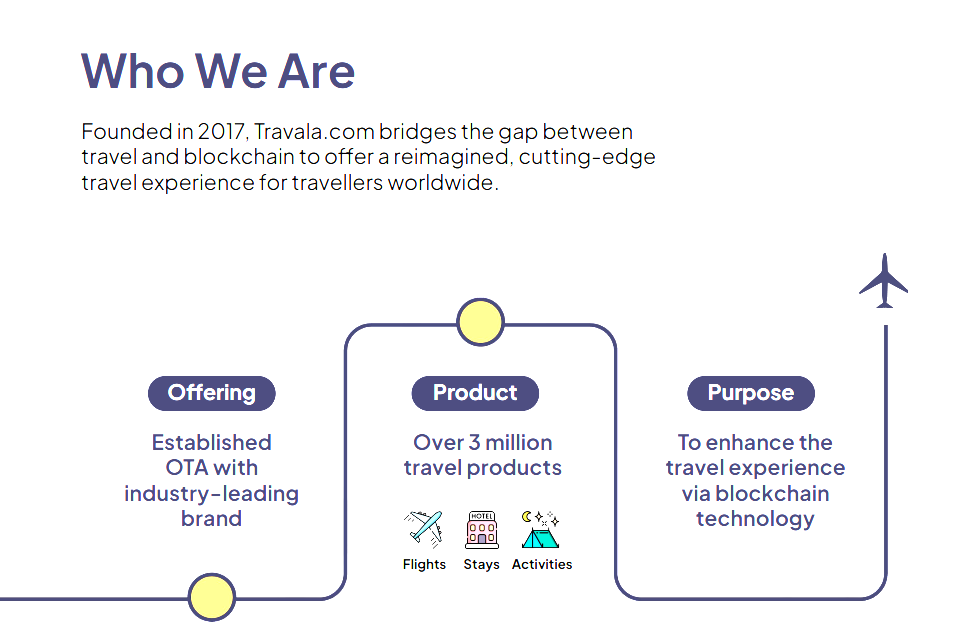 Who We Are

Founded in 2017, Travala.com bridges the gap between travel and blockchain to offer a reimagined, cutting-edge travel experience for travellers worldwide.

Offering

Established OTA with industry-leading brand

Product

Over 3 million travel products

HOTEL

Flights Stays Activities

Purpose

To enhance the travel experience via blockchain technology